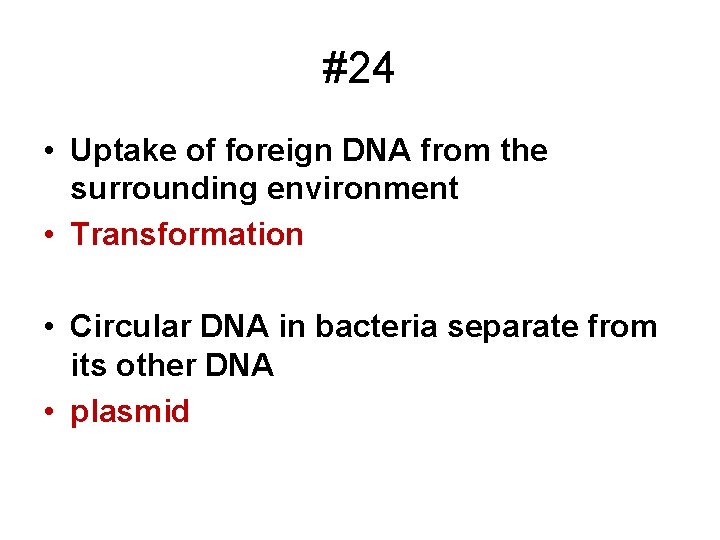 #24

• Uptake of foreign DNA from the surrounding environment
• Transformation

• Circular DNA in bacteria separate from its other DNA
• plasmid